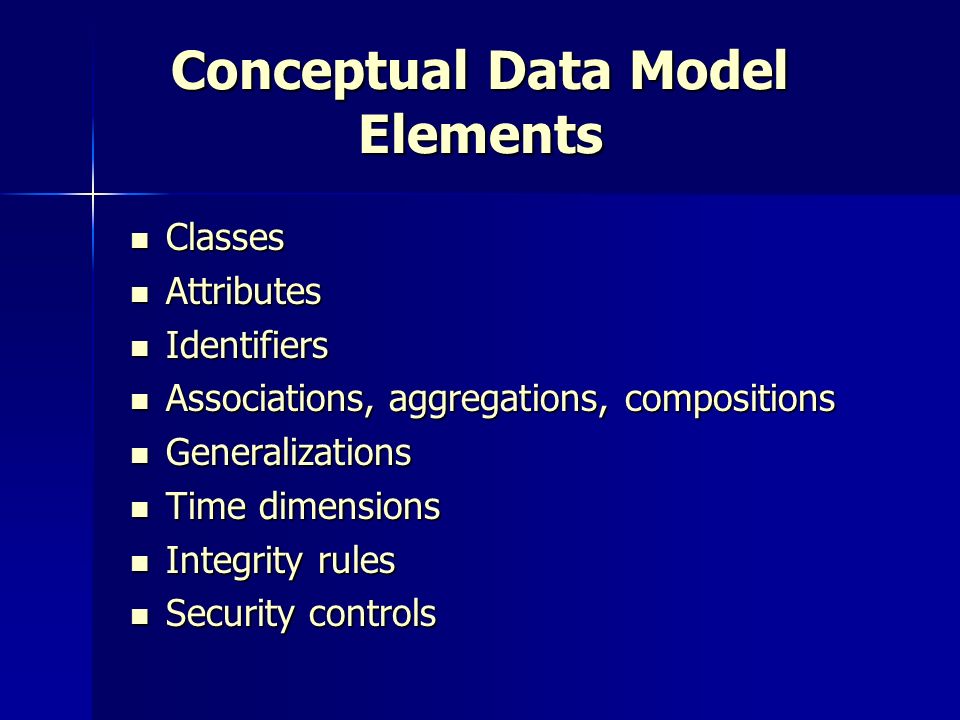 Conceptual Data Model Elements

- Classes
- Attributes
- Identifiers
- Associations, aggregations, compositions
- Generalizations
- Time dimensions
- Integrity rules
- Security controls